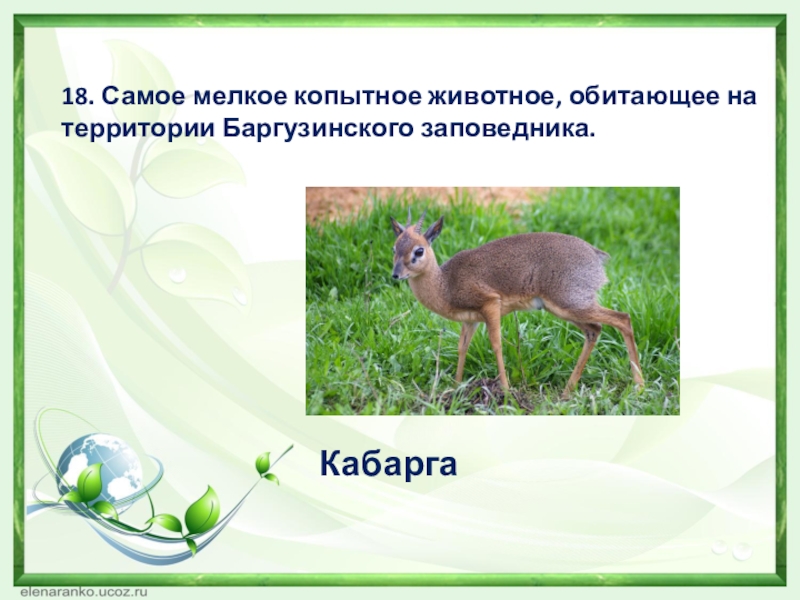 18. Самое мелкое копытное животное, обитающее на территории Баргузинского заповедника.

Кабарга

elenaranko.ucoz.ru